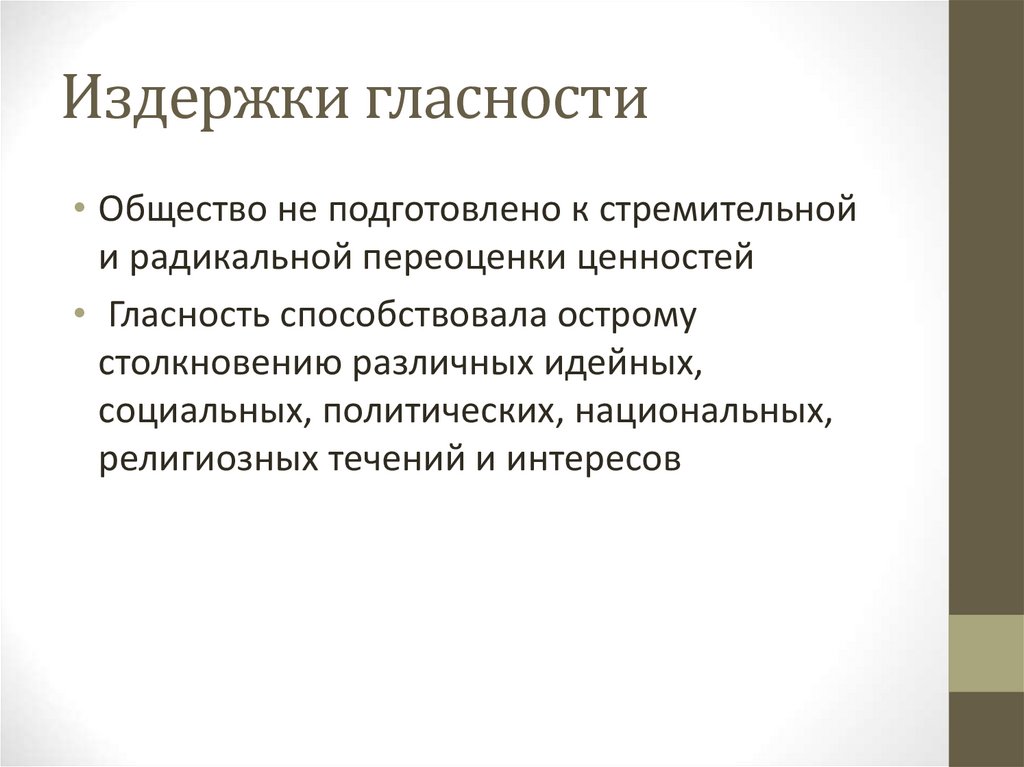 Издержки гласности

• Общество не подготовлено к стремительной и радикальной переоценки ценностей

• Гласность способствовала острому столкновению различных идейных, социальных, политических, национальных, религиозных течений и интересов